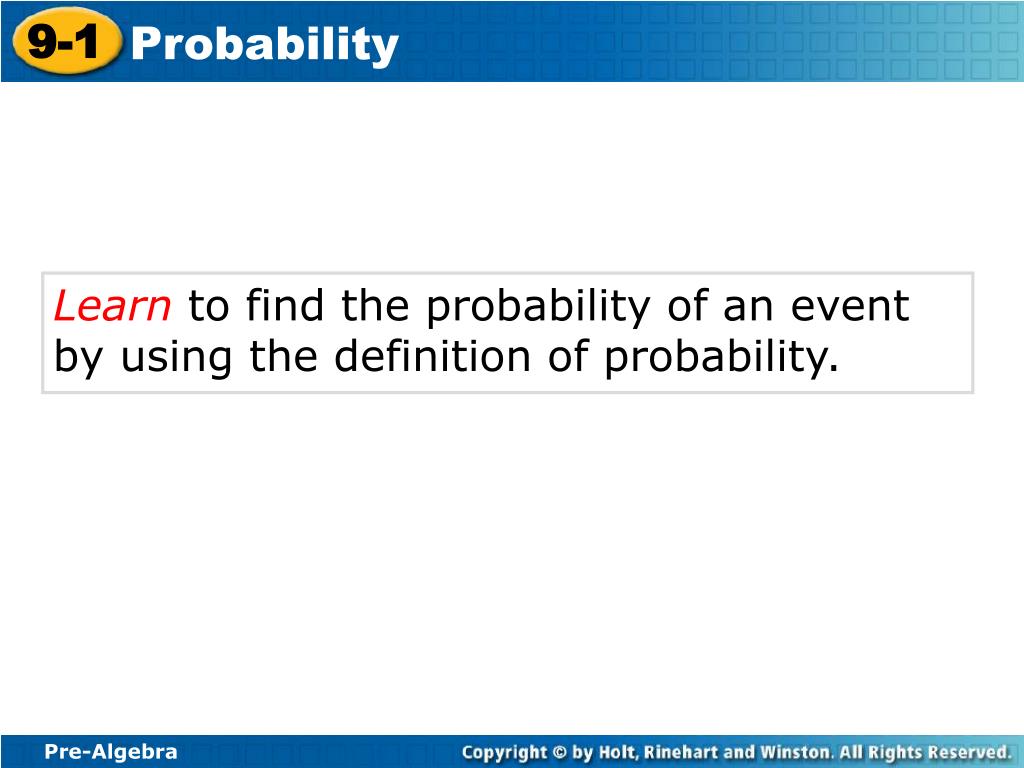 9-1 Probability

Learn to find the probability of an event by using the definition of probability.

Pre-Algebra

Copyright © by Holt, Rinehart and Winston. All Rights Reserved.